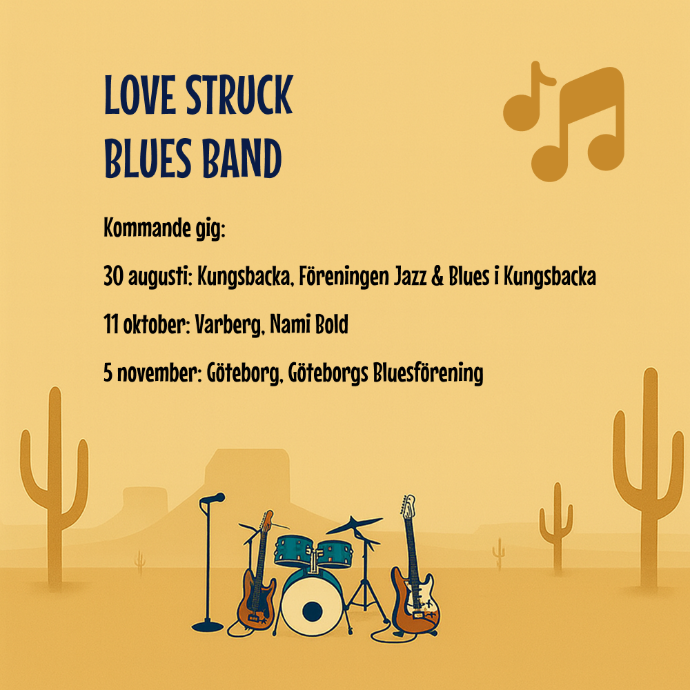 LOVE STRUCK
BLUES BAND

Kommande gig:

30 augusti: Kungsbacka, Föreningen Jazz & Blues i Kungsbacka

11 oktober: Varberg, Nami Bold

5 november: Göteborg, Göteborgs Bluesförening